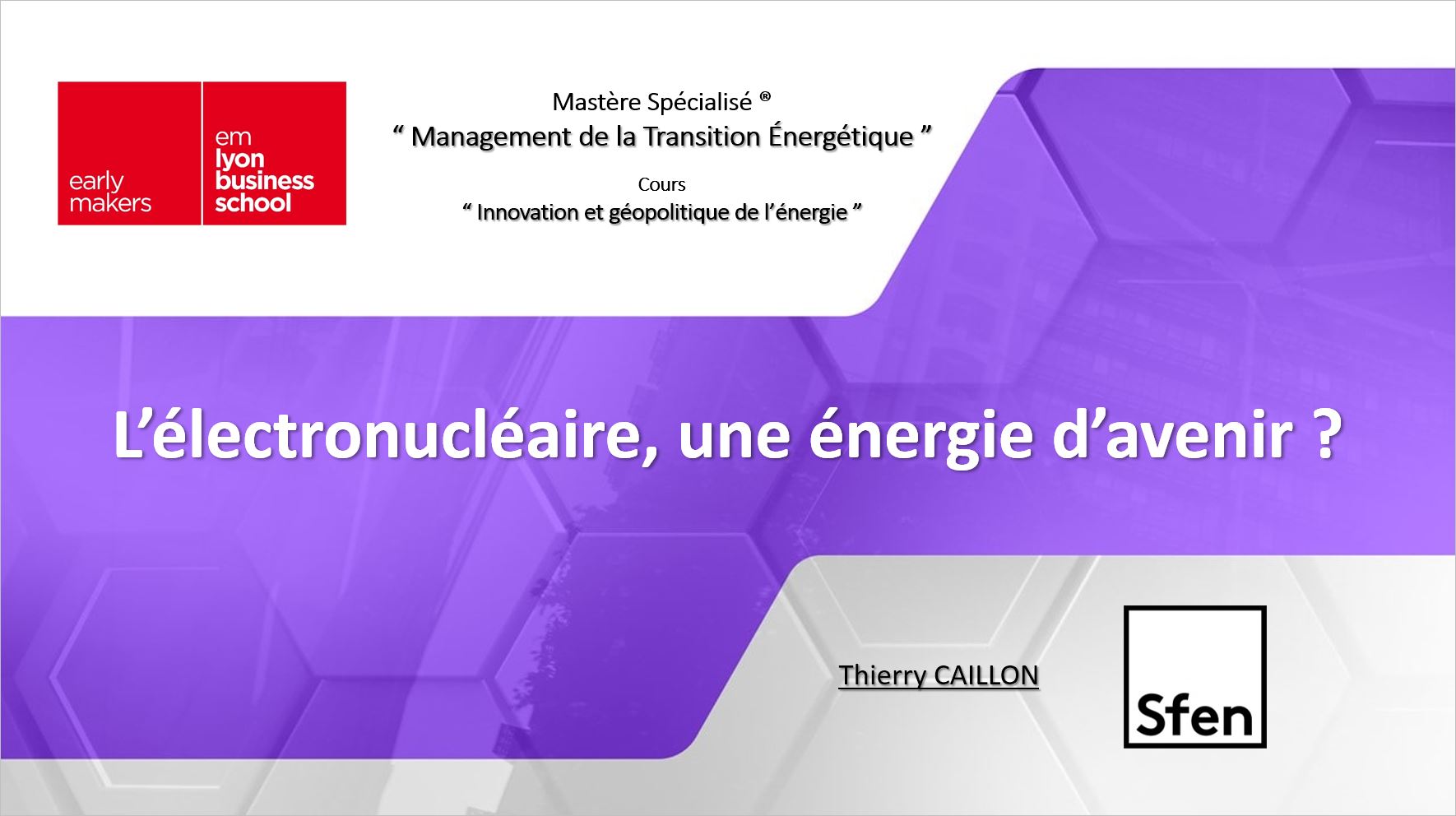 early makers

em lyon business school

Mastère Spécialisé ®
“ Management de la Transition Énergétique ”

Cours
“ Innovation et géopolitique de l’énergie ”

L’électronucléaire, une énergie d’avenir ?

Thierry CAILLON

Sfen